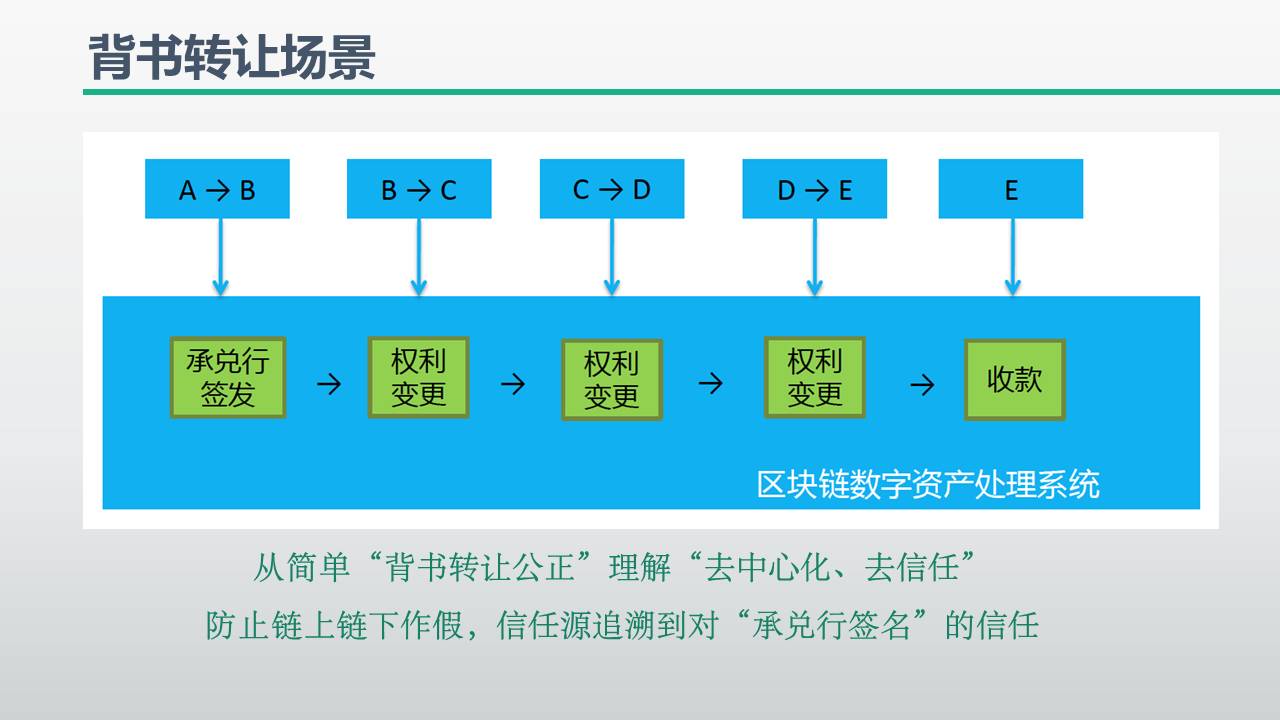 背书转让场景

A → B

B → C

C → D

D → E

E

承兑行签发

→

权利变更

→

权利变更

→

权利变更

→

收款

区块链数字资产处理系统

从简单“背书转让公正”理解“去中心化、去信任”

防止链上链下作假，信任源追溯到对“承兑行签名”的信任